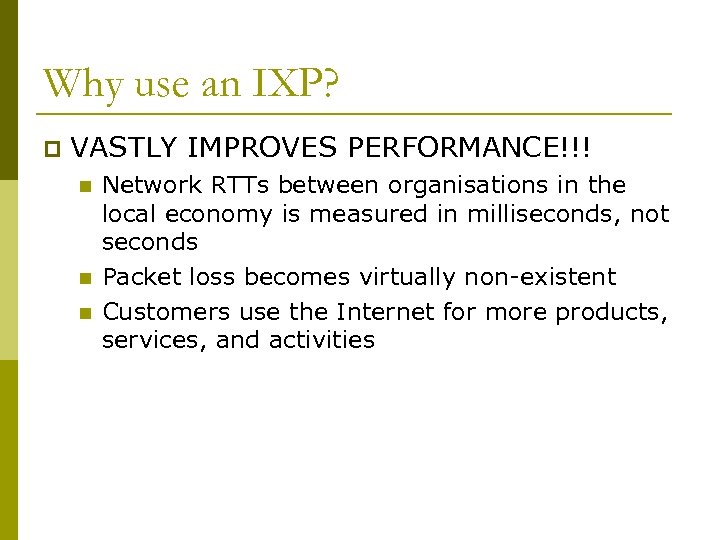 Why use an IXP?

VASTLY IMPROVES PERFORMANCE!!!

Network RTTs between organisations in the local economy is measured in milliseconds, not seconds

Packet loss becomes virtually non-existent

Customers use the Internet for more products, services, and activities